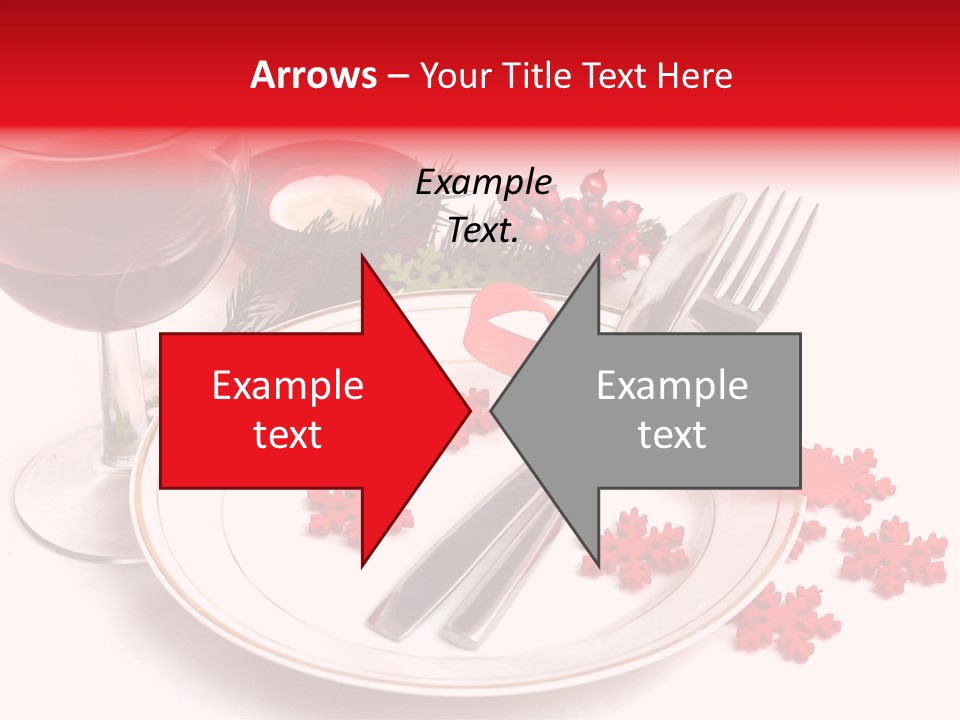 Arrows – Your Title Text Here

Example Text.

Example text

Example text